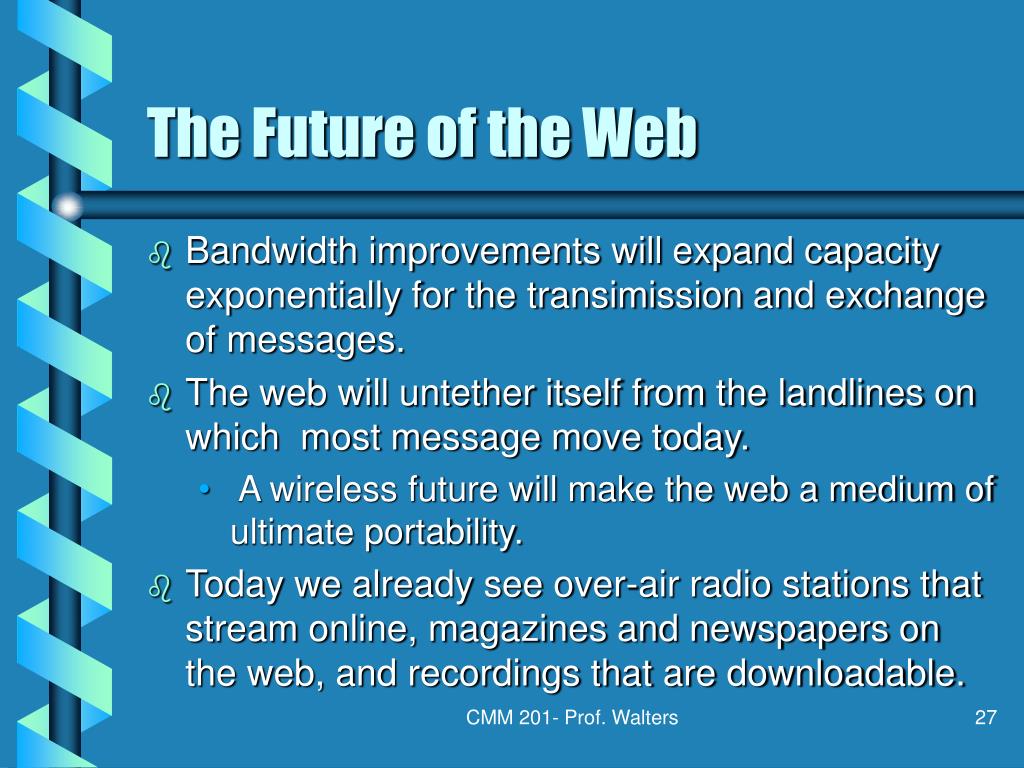 The Future of the Web

Bandwidth improvements will expand capacity exponentially for the transimission and exchange of messages.

The web will untether itself from the landlines on which most message move today.

• A wireless future will make the web a medium of ultimate portability.

Today we already see over-air radio stations that stream online, magazines and newspapers on the web, and recordings that are downloadable.

CMM 201- Prof. Walters

27